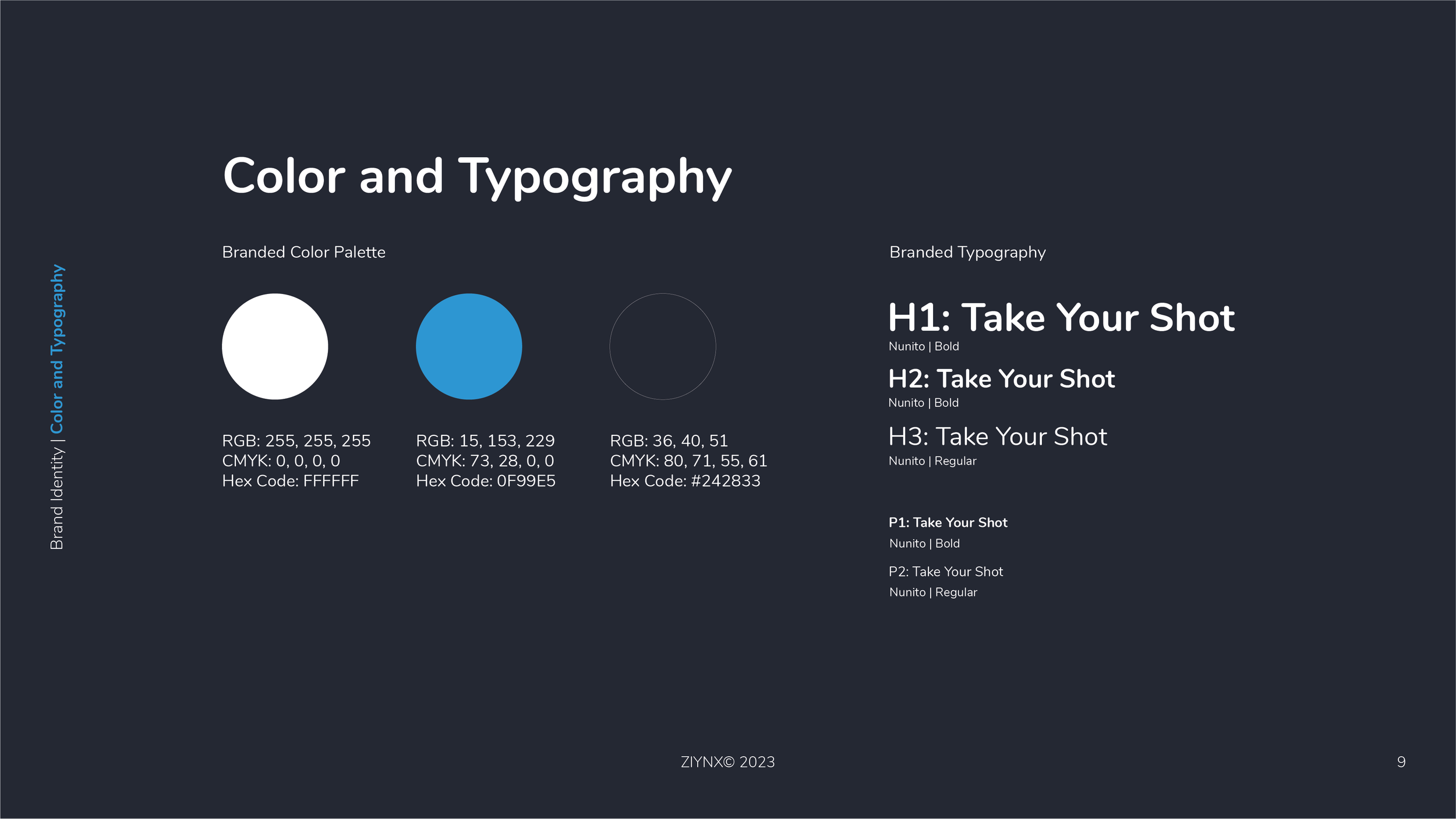 Brand Identity | Color and Typography

Color and Typography

Branded Color Palette

RGB: 255, 255, 255
CMYK: 0, 0, 0, 0
Hex Code: FFFFFF

RGB: 15, 153, 229
CMYK: 73, 28, 0, 0
Hex Code: 0F99E5

RGB: 36, 40, 51
CMYK: 80, 71, 55, 61
Hex Code: #242833

Branded Typography

H1: Take Your Shot
Nunito | Bold

H2: Take Your Shot
Nunito | Bold

H3: Take Your Shot
Nunito | Regular

P1: Take Your Shot
Nunito | Bold

P2: Take Your Shot
Nunito | Regular

ZIYNX© 2023

9